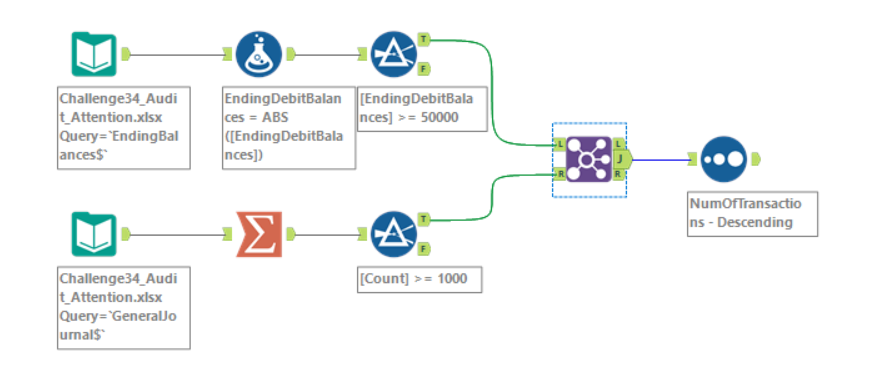 Challenge34_Audit_Attention.xlsx Query=`EndingBalances$`

EndingDebitBalances = ABS ([EndingDebitBalances])

T

F

[EndingDebitBalances] >= 50000

L

R

L

J

R

NumOfTransactions - Descending

Challenge34_Audit_Attention.xlsx Query=`GeneralJournal$`

T

F

[Count] >= 1000